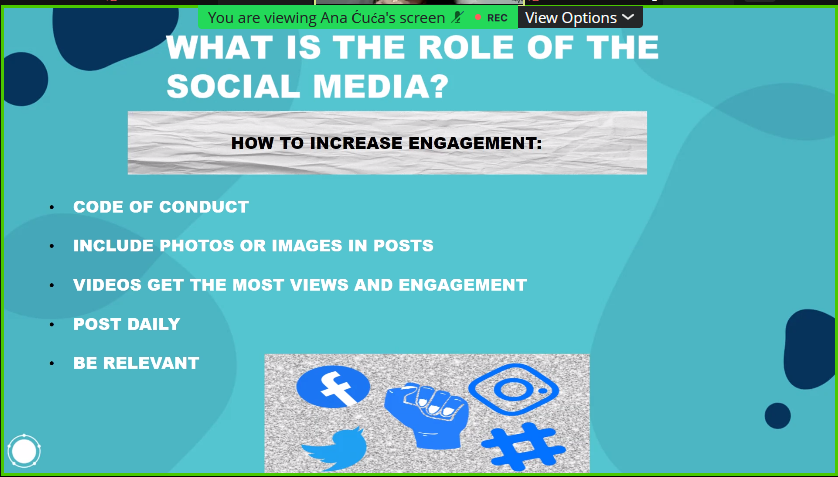 You are viewing Ana Ćuća's screen

REC

View Options

WHAT IS THE ROLE OF THE SOCIAL MEDIA?

HOW TO INCREASE ENGAGEMENT:

• CODE OF CONDUCT
• INCLUDE PHOTOS OR IMAGES IN POSTS
• VIDEOS GET THE MOST VIEWS AND ENGAGEMENT
• POST DAILY
• BE RELEVANT